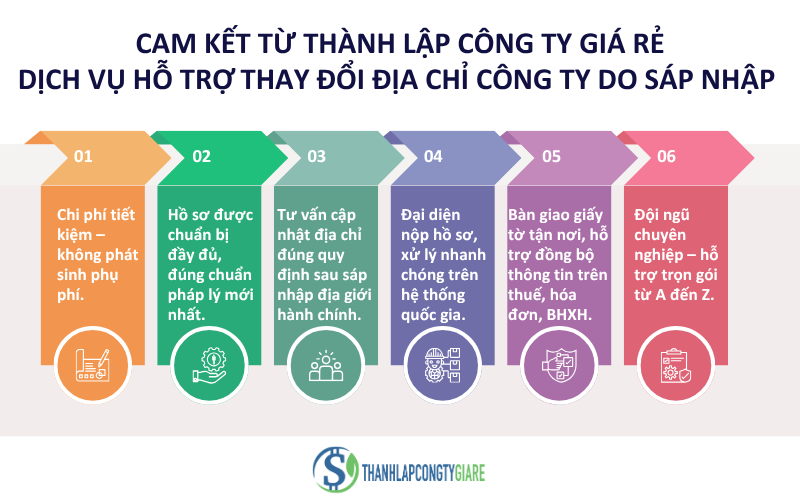 CAM KẾT TỪ THÀNH LẬP CÔNG TY GIÁ RẺ
DỊCH VỤ HỖ TRỢ THAY ĐỔI ĐỊA CHỈ CÔNG TY DO SÁP NHẬP

01

Chi phí tiết kiệm – không phát sinh phụ phí.

02

Hồ sơ được chuẩn bị đầy đủ, đúng chuẩn pháp lý mới nhất.

03

Tư vấn cập nhật địa chỉ đúng quy định sau sáp nhập địa giới hành chính.

04

Đại diện nộp hồ sơ, xử lý nhanh chóng trên hệ thống quốc gia.

05

Bàn giao giấy tờ tận nơi, hỗ trợ đồng bộ thông tin trên thuế, hóa đơn, BHXH.

06

Đội ngũ chuyên nghiệp – hỗ trợ trọn gói từ A đến Z.

THANHLAPCONGTYGIARE